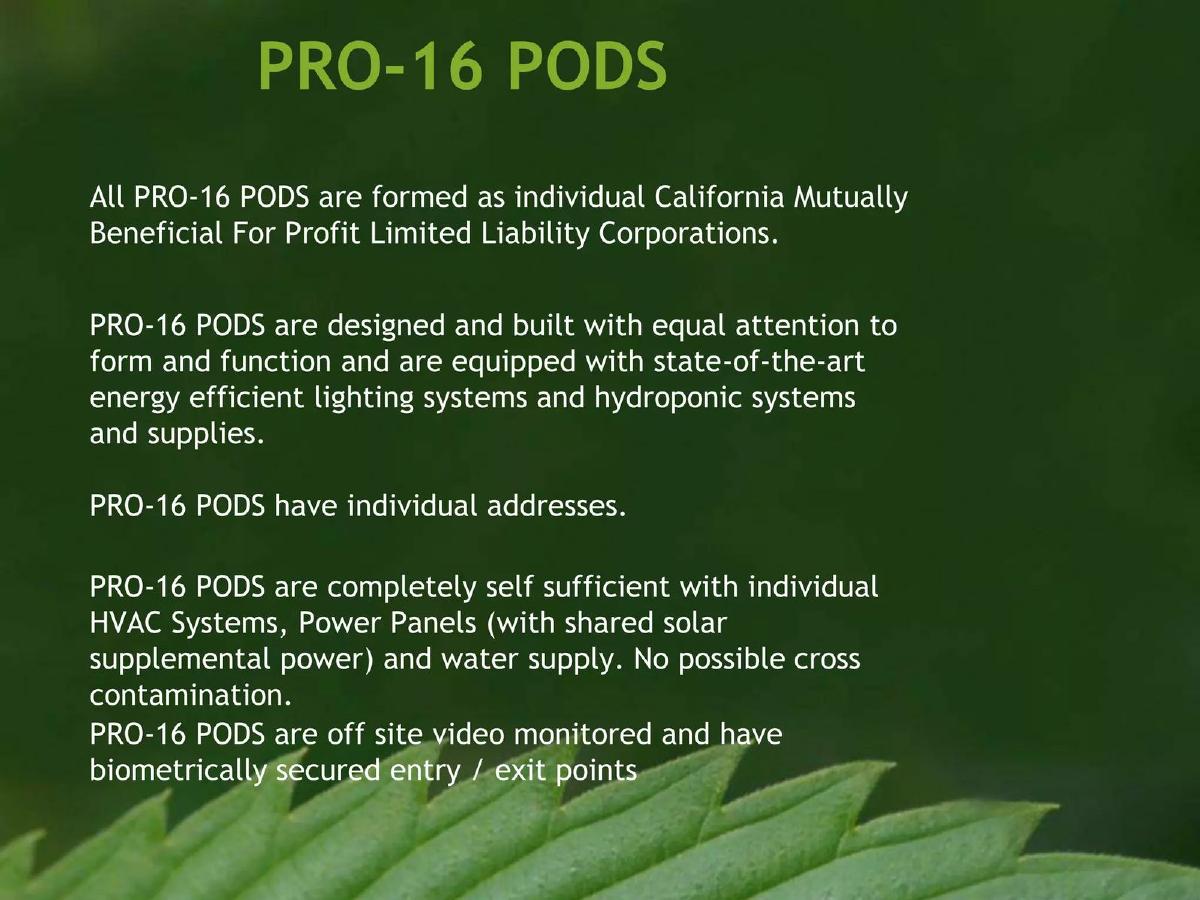 PRO-16 PODS

All PRO-16 PODS are formed as individual California Mutually Beneficial For Profit Limited Liability Corporations.

PRO-16 PODS are designed and built with equal attention to form and function and are equipped with state-of-the-art energy efficient lighting systems and hydroponic systems and supplies.

PRO-16 PODS have individual addresses.

PRO-16 PODS are completely self sufficient with individual HVAC Systems, Power Panels (with shared solar supplemental power) and water supply. No possible cross contamination.
PRO-16 PODS are off site video monitored and have biometrically secured entry / exit points